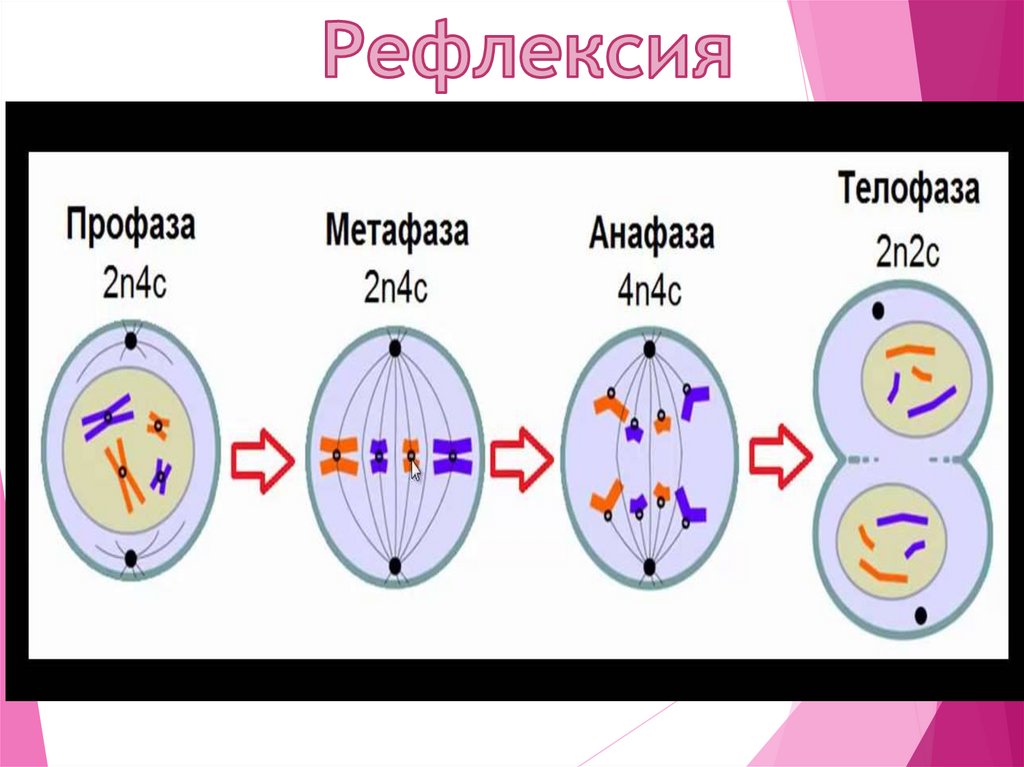 Рефлексия

Профаза
2n4c

Метафаза
2n4c

Анафаза
4n4c

Телофаза
2n2c